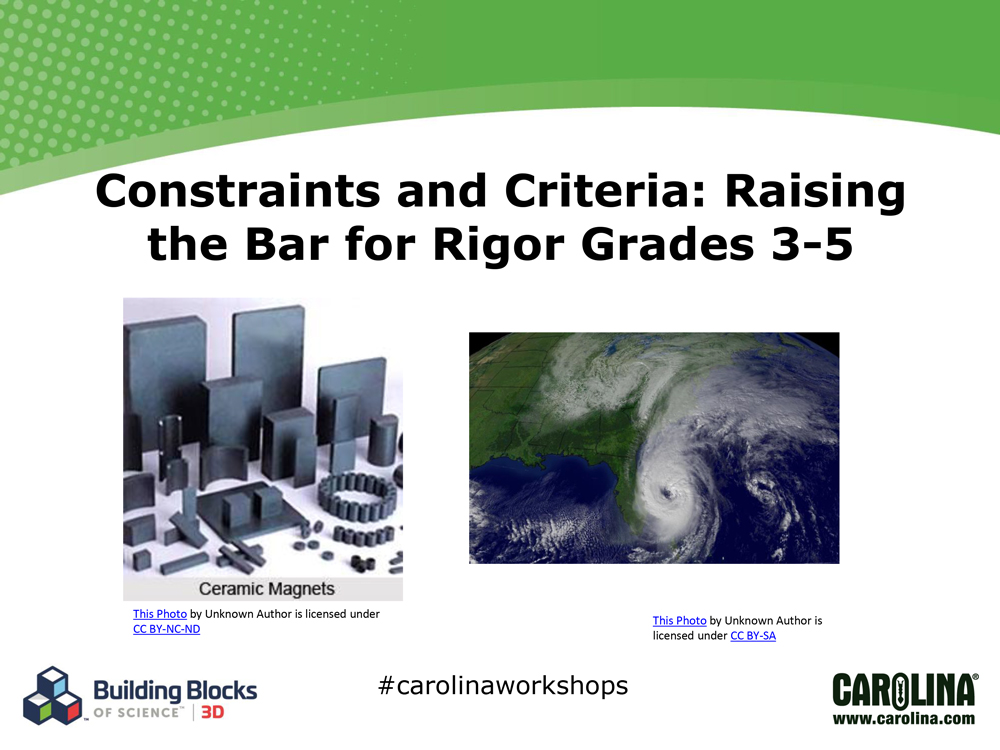 Constraints and Criteria: Raising the Bar for Rigor Grades 3-5

Ceramic Magnets

This Photo by Unknown Author is licensed under CC BY-NC-ND

This Photo by Unknown Author is licensed under CC BY-SA

Building Blocks OF SCIENCE™ | 3D

#carolinaworkshops

CAROLINA®
www.carolina.com